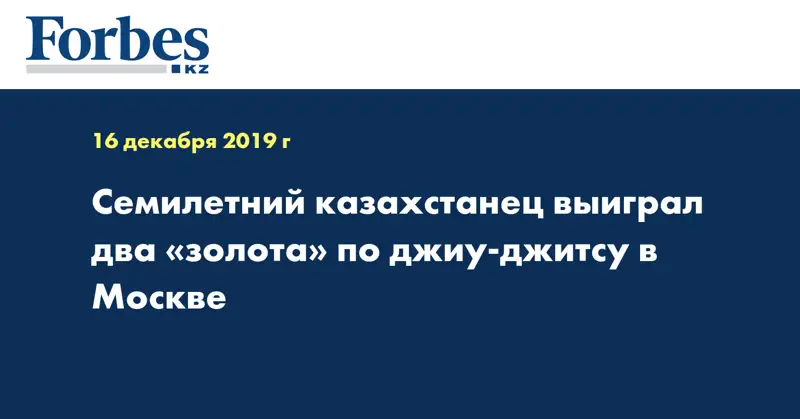 Forbes
KZ

16 декабря 2019 г

Семилетний казахстанец выиграл два «золота» по джиу-джитсу в Москве